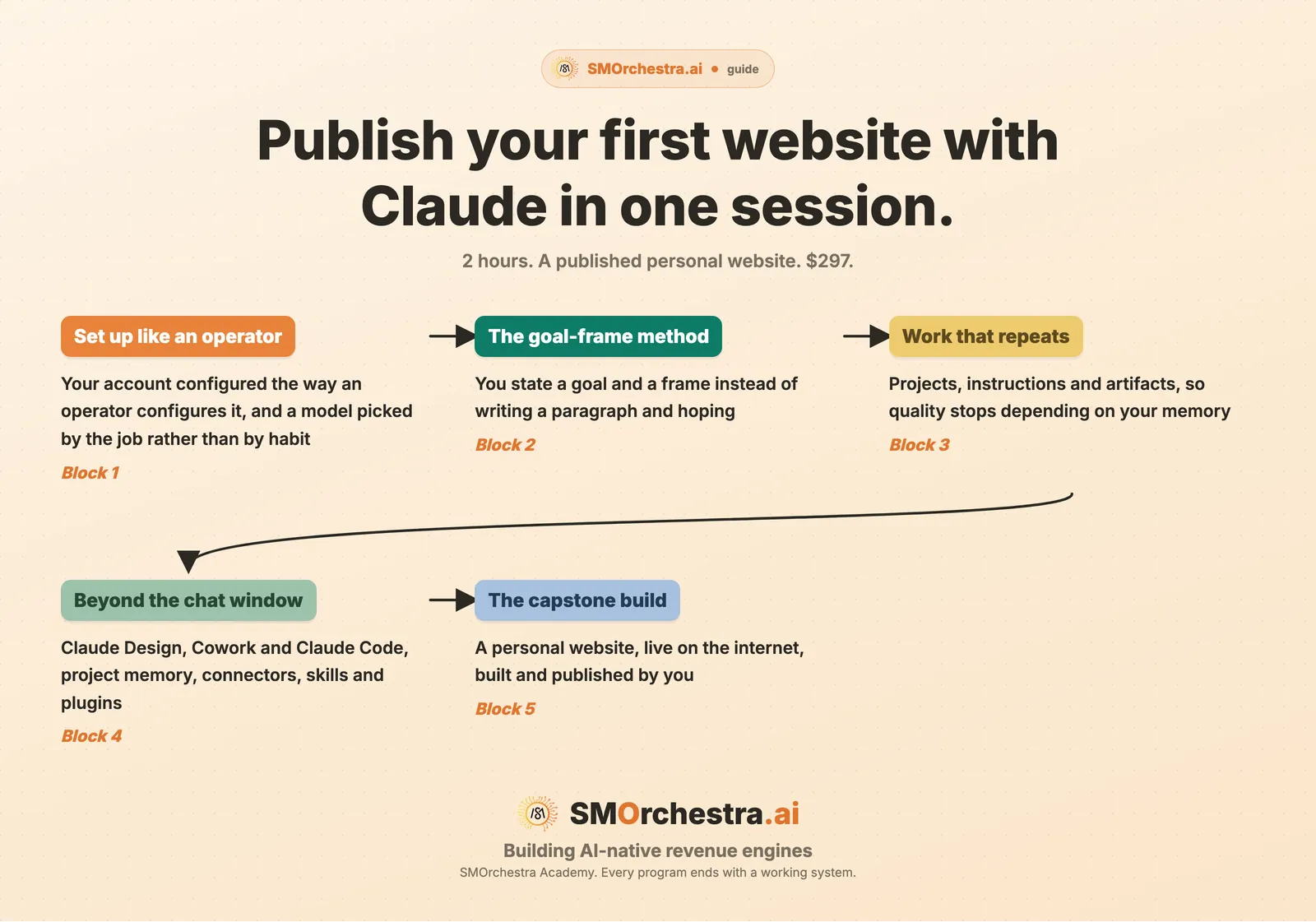 SMOrchestra.ai • guide

Publish your first website with Claude in one session.

2 hours. A published personal website. $297.

Set up like an operator

Your account configured the way an operator configures it, and a model picked by the job rather than by habit

Block 1

The goal-frame method

You state a goal and a frame instead of writing a paragraph and hoping

Block 2

Work that repeats

Projects, instructions and artifacts, so quality stops depending on your memory

Block 3

Beyond the chat window

Claude Design, Cowork and Claude Code, project memory, connectors, skills and plugins

Block 4

The capstone build

A personal website, live on the internet, built and published by you

Block 5

SMOrchestra.ai

Building AI-native revenue engines

SMOrchestra Academy. Every program ends with a working system.